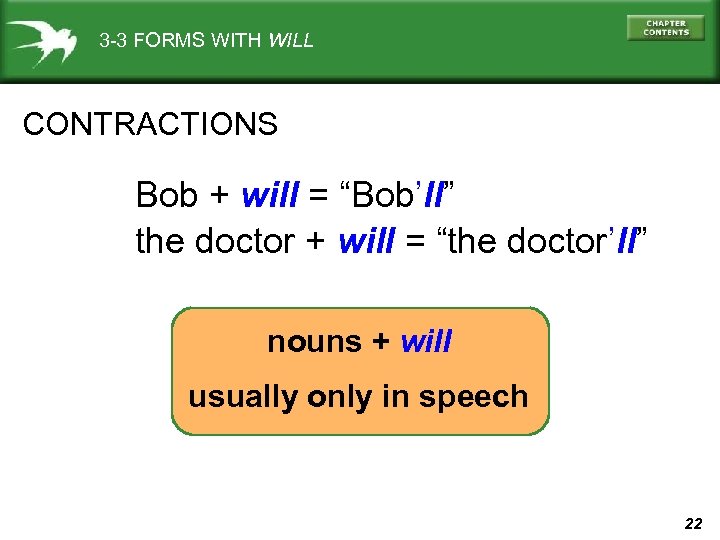 3-3 FORMS WITH WILL

CHAPTER CONTENTS

CONTRACTIONS

Bob + will = “Bob’ll”
the doctor + will = “the doctor’ll”

nouns + will
usually only in speech

22